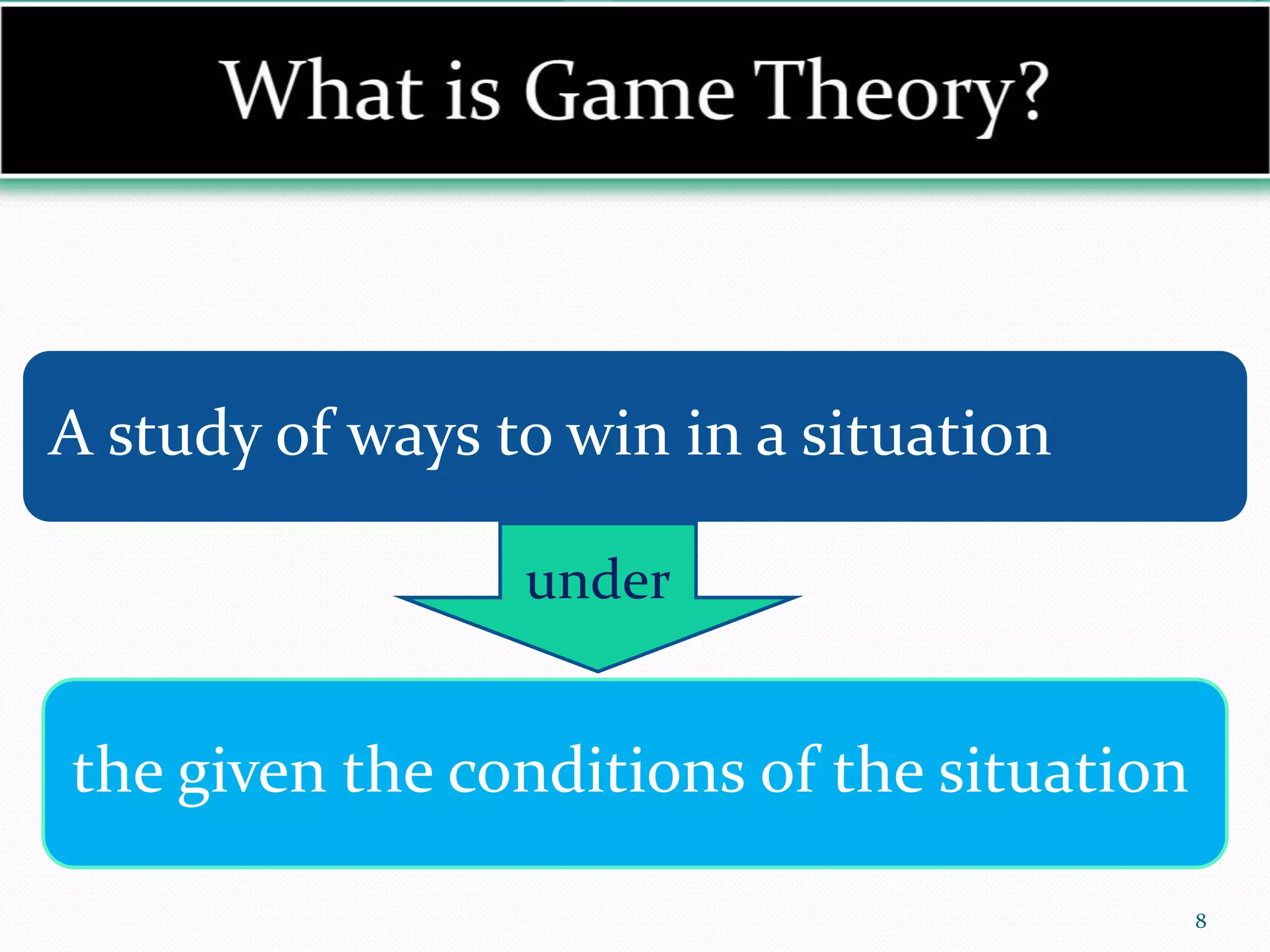 What is Game Theory?

A study of ways to win in a situation

under

the given the conditions of the situation

8